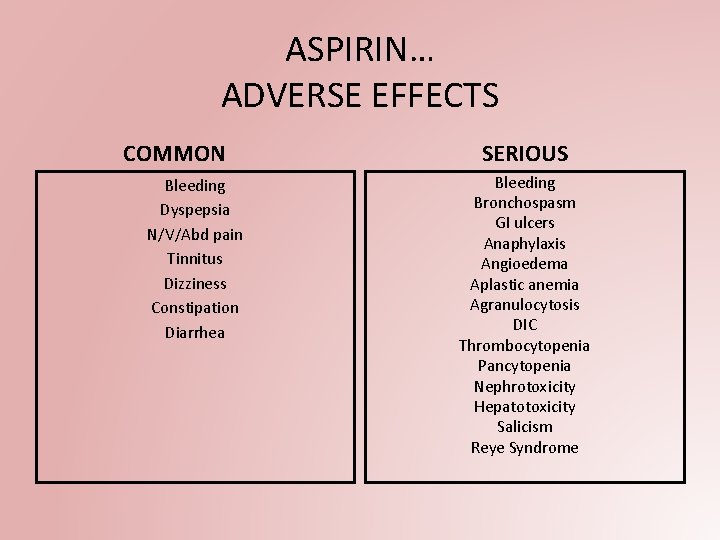 ASPIRIN…
ADVERSE EFFECTS

COMMON

Bleeding
Dyspepsia
N/V/Abd pain
Tinnitus
Dizziness
Constipation
Diarrhea

SERIOUS

Bleeding
Bronchospasm
GI ulcers
Anaphylaxis
Angioedema
Aplastic anemia
Agranulocytosis
DIC
Thrombocytopenia
Pancytopenia
Nephrotoxicity
Hepatotoxicity
Salicism
Reye Syndrome